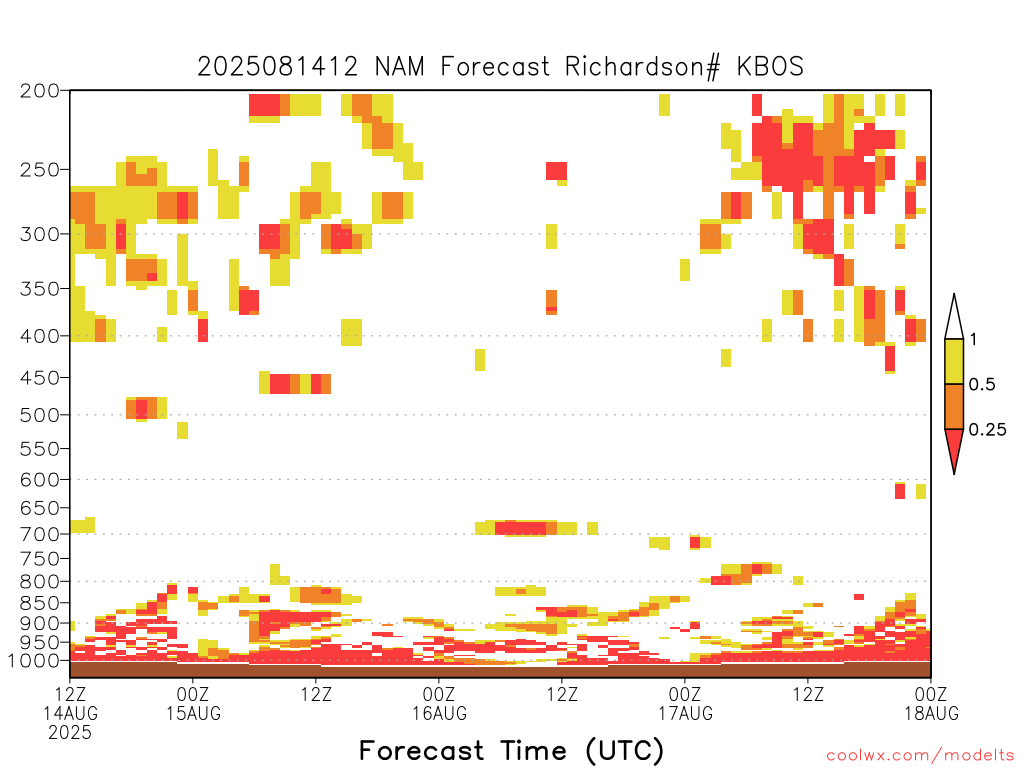 2025081412 NAM Forecast Richardson# KBOS

200
250
300
350
400
450
500
550
600
650
700
750
800
850
900
950
1000

1
0.5
0.25

12Z 14AUG 2025
00Z 15AUG
12Z
00Z 16AUG
12Z
00Z 17AUG
12Z
00Z 18AUG

Forecast Time (UTC)

coolwx.com/modelts